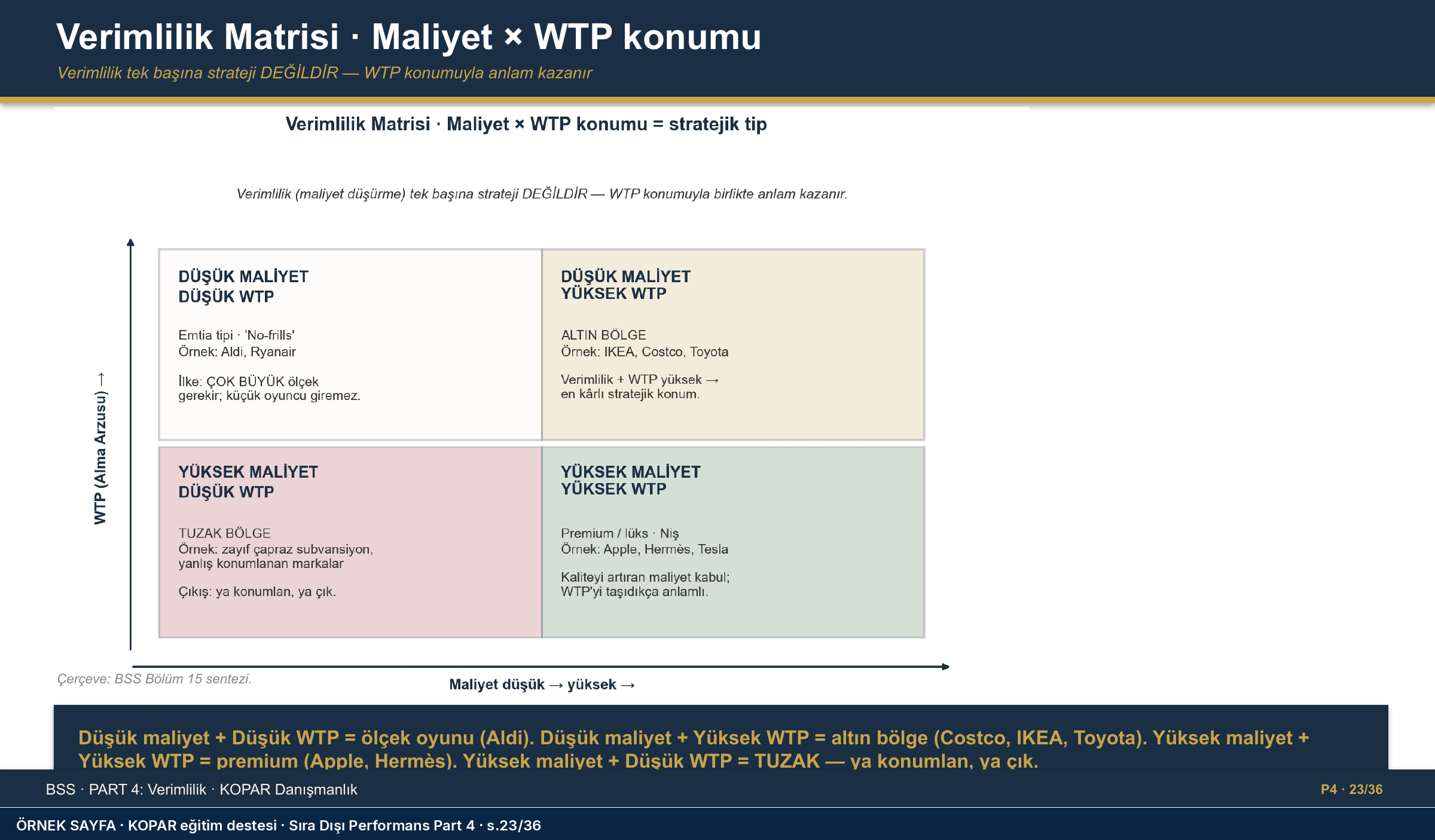 Verimlilik Matrisi · Maliyet × WTP konumu
Verimlilik tek başına strateji DEĞİLDİR — WTP konumuyla anlam kazanır

Verimlilik Matrisi · Maliyet × WTP konumu = stratejik tip

Verimlilik (maliyet düşürme) tek başına strateji DEĞİLDİR — WTP konumuyla birlikte anlam kazanır.

WTP (Alma Arzusu) →

DÜŞÜK MALİYET
DÜŞÜK WTP

Emtia tipi · 'No-frills'
Örnek: Aldi, Ryanair

İlke: ÇOK BÜYÜK ölçek gerekir; küçük oyuncu giremez.

DÜŞÜK MALİYET
YÜKSEK WTP

ALTIN BÖLGE
Örnek: IKEA, Costco, Toyota

Verimlilik + WTP yüksek → en kârlı stratejik konum.

YÜKSEK MALİYET
DÜŞÜK WTP

TUZAK BÖLGE
Örnek: zayıf çapraz subvansiyon, yanlış konumlanan markalar

Çıkış: ya konumlan, ya çık.

YÜKSEK MALİYET
YÜKSEK WTP

Premium / lüks · Niş
Örnek: Apple, Hermès, Tesla

Kaliteyi artıran maliyet kabul; WTP'yi taşıdıkça anlamlı.

Çerçeve: BSS Bölüm 15 sentezi.

Maliyet düşük → yüksek →

Düşük maliyet + Düşük WTP = ölçek oyunu (Aldi). Düşük maliyet + Yüksek WTP = altın bölge (Costco, IKEA, Toyota). Yüksek maliyet + Yüksek WTP = premium (Apple, Hermès). Yüksek maliyet + Düşük WTP = TUZAK — ya konumlan, ya çık.

BSS · PART 4: Verimlilik · KOPAR Danışmanlık

P4 · 23/36

ÖRNEK SAYFA · KOPAR eğitim destesi · Sıra Dışı Performans Part 4 · s.23/36